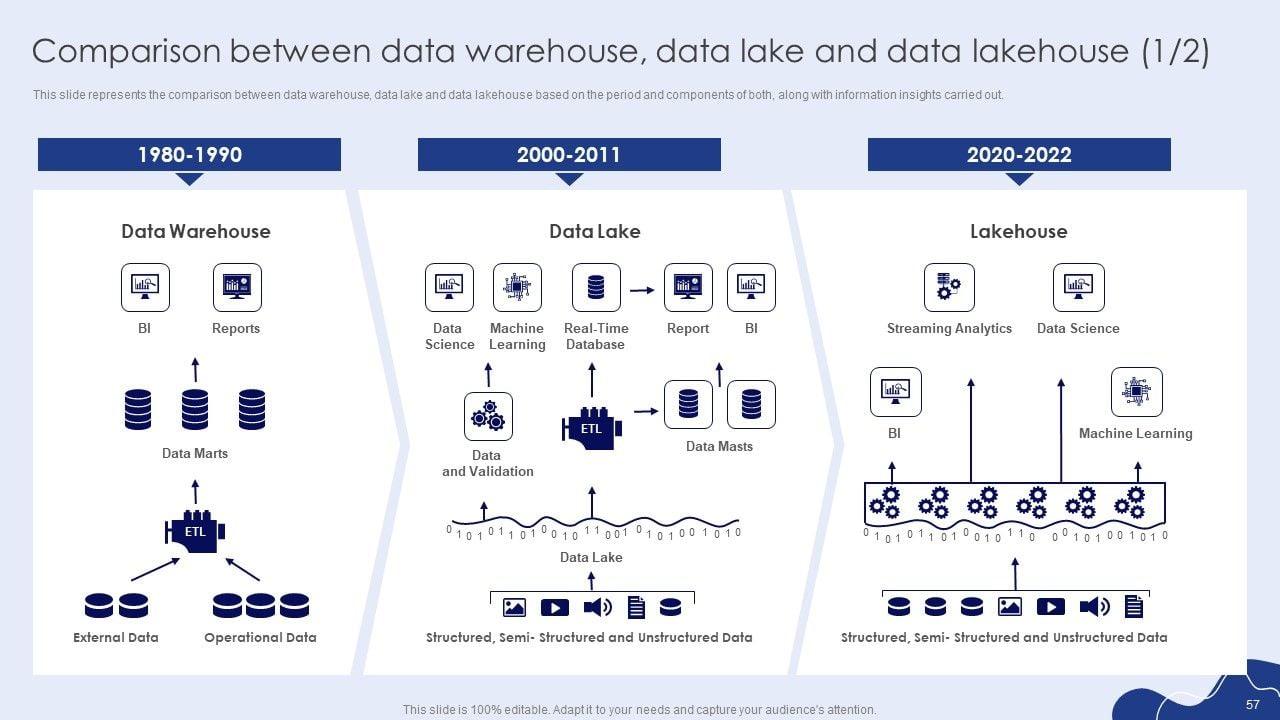 Comparison between data warehouse, data lake and data lakehouse (1/2)

This slide represents the comparison between data warehouse, data lake and data lakehouse based on the period and components of both, along with information insights carried out.

1980-1990

Data Warehouse

BI

Reports

Data Marts

ETL

External Data

Operational Data

2000-2011

Data Lake

Data Science

Machine Learning

Real-Time Database

Report

BI

Data and Validation

ETL

Data Masts

0 1 0 1 0 1 1 0 1 0 0 1 0 1 1 0 0 1 0 1 0 1 0 0 1 0 1 0

Data Lake

Structured, Semi- Structured and Unstructured Data

2020-2022

Lakehouse

Streaming Analytics

Data Science

BI

Machine Learning

0 1 0 1 0 1 1 0 1 0 0 1 0 1 1 0 0 0 1 0 1 0 0 1 0 1 0

Structured, Semi- Structured and Unstructured Data

This slide is 100% editable. Adapt it to your needs and capture your audience's attention.

57